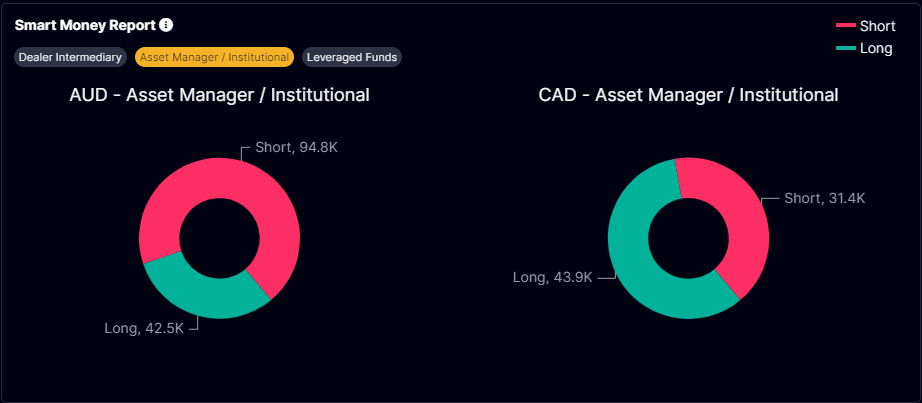 Smart Money Report

Dealer Intermediary
Asset Manager / Institutional
Leveraged Funds

Short
Long

AUD - Asset Manager / Institutional

Short, 94.8K
Long, 42.5K

CAD - Asset Manager / Institutional

Short, 31.4K
Long, 43.9K